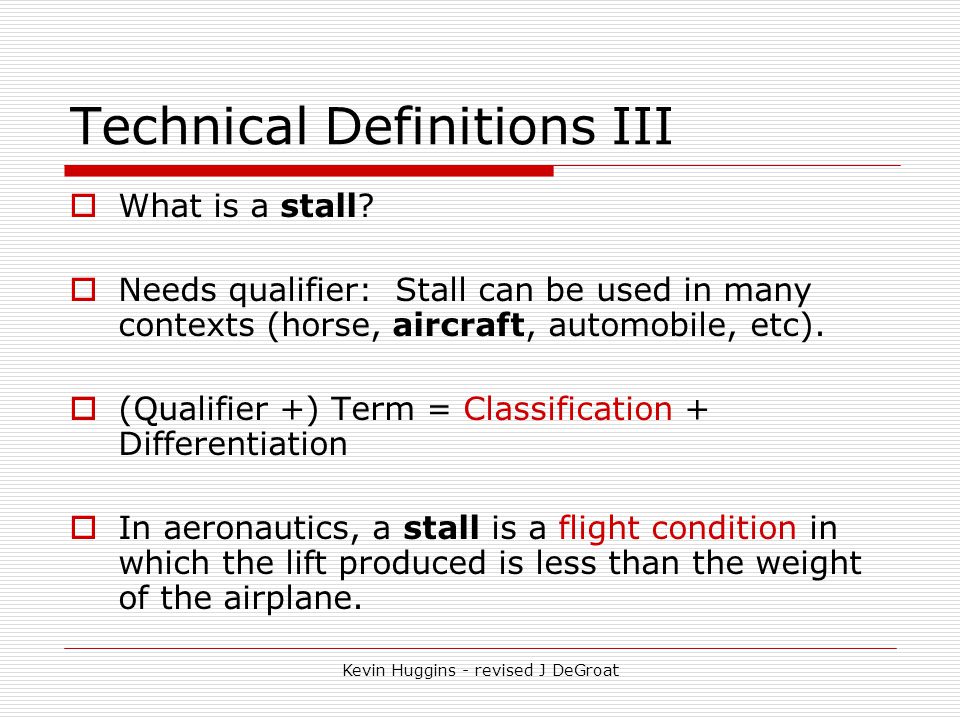 Technical Definitions III

What is a stall?

Needs qualifier: Stall can be used in many contexts (horse, aircraft, automobile, etc).

(Qualifier +) Term = Classification + Differentiation

In aeronautics, a stall is a flight condition in which the lift produced is less than the weight of the airplane.

Kevin Huggins - revised J DeGroat